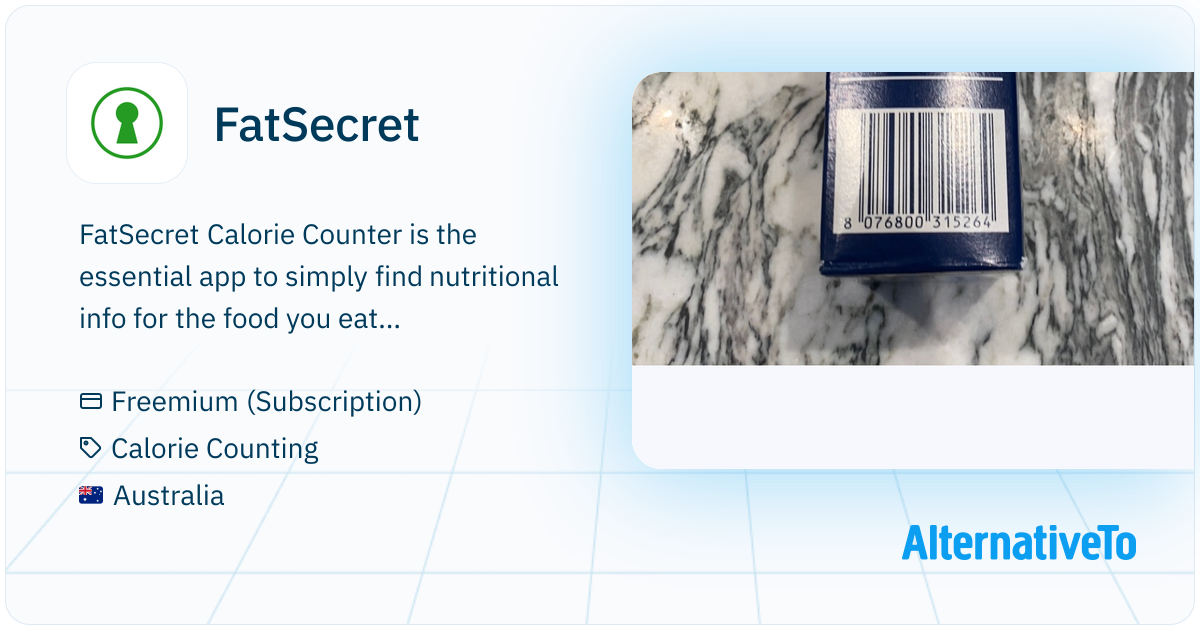 FatSecret

FatSecret Calorie Counter is the essential app to simply find nutritional info for the food you eat...

Freemium (Subscription)
Calorie Counting
Australia

8 076800 315264

AlternativeTo